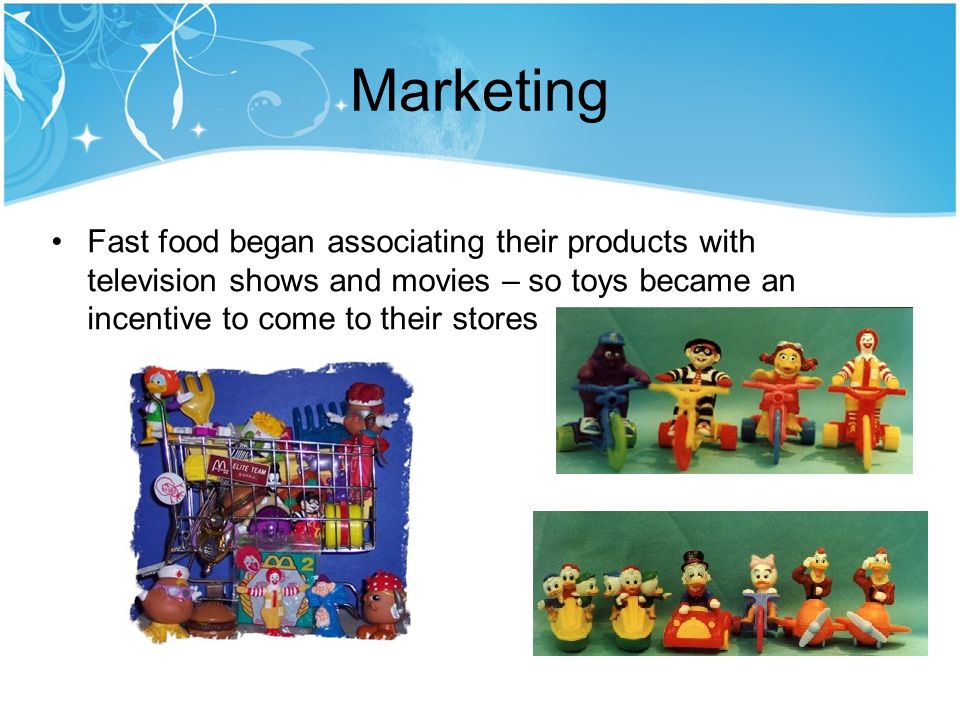 Marketing

• Fast food began associating their products with television shows and movies – so toys became an incentive to come to their stores

ELITE TEAM

2